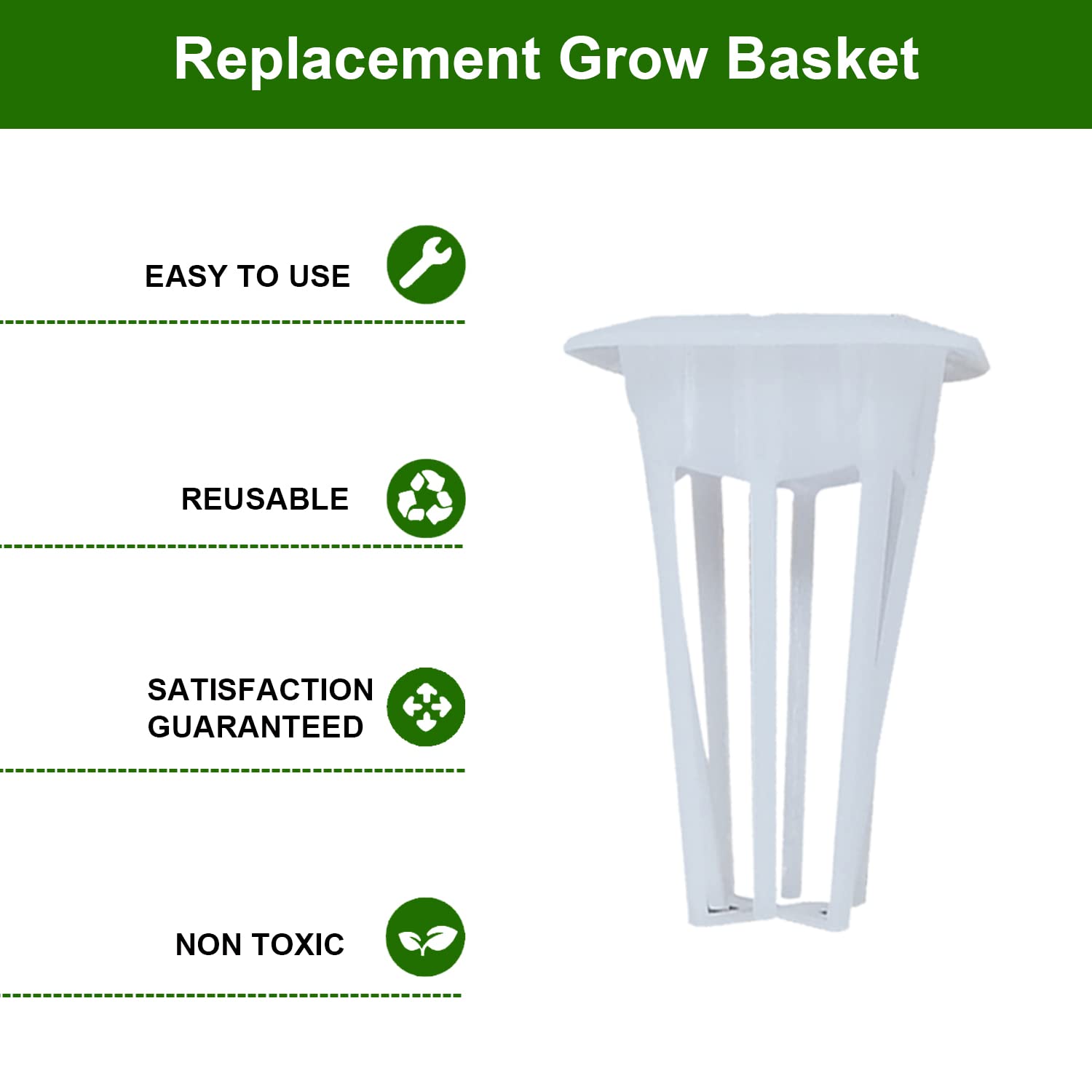 Replacement Grow Basket

EASY TO USE

REUSABLE

SATISFACTION GUARANTEED

NON TOXIC